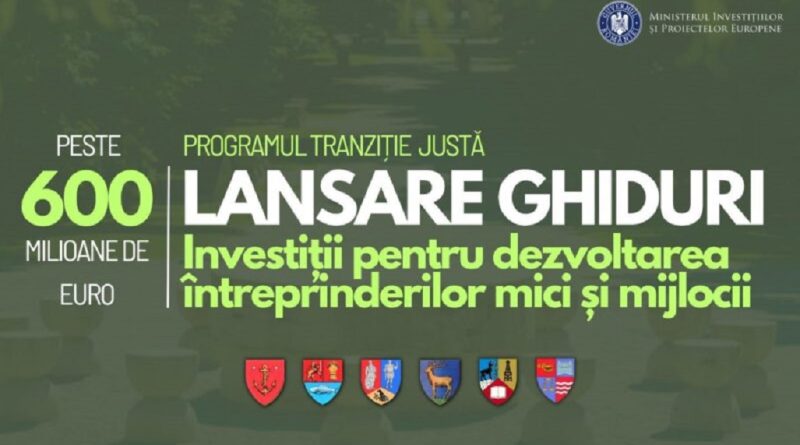 GUVERNUL ROMÂNIEI

MINISTERUL INVESTIȚIILOR ȘI PROIECTELOR EUROPENE

PESTE
600
MILIOANE DE
EURO

PROGRAMUL TRANZIȚIE JUSTĂ

LANSARE GHIDURI

Investiții pentru dezvoltarea întreprinderilor mici și mijlocii